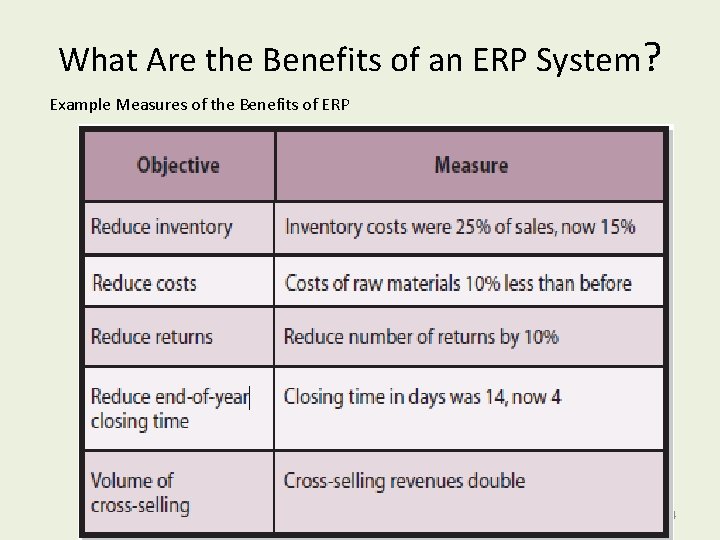 What Are the Benefits of an ERP System?

Example Measures of the Benefits of ERP

| Objective | Measure |
|---|---|
| Reduce inventory | Inventory costs were 25% of sales, now 15% |
| Reduce costs | Costs of raw materials 10% less than before |
| Reduce returns | Reduce number of returns by 10% |
| Reduce end-of-year closing time | Closing time in days was 14, now 4 |
| Volume of cross-selling | Cross-selling revenues double |